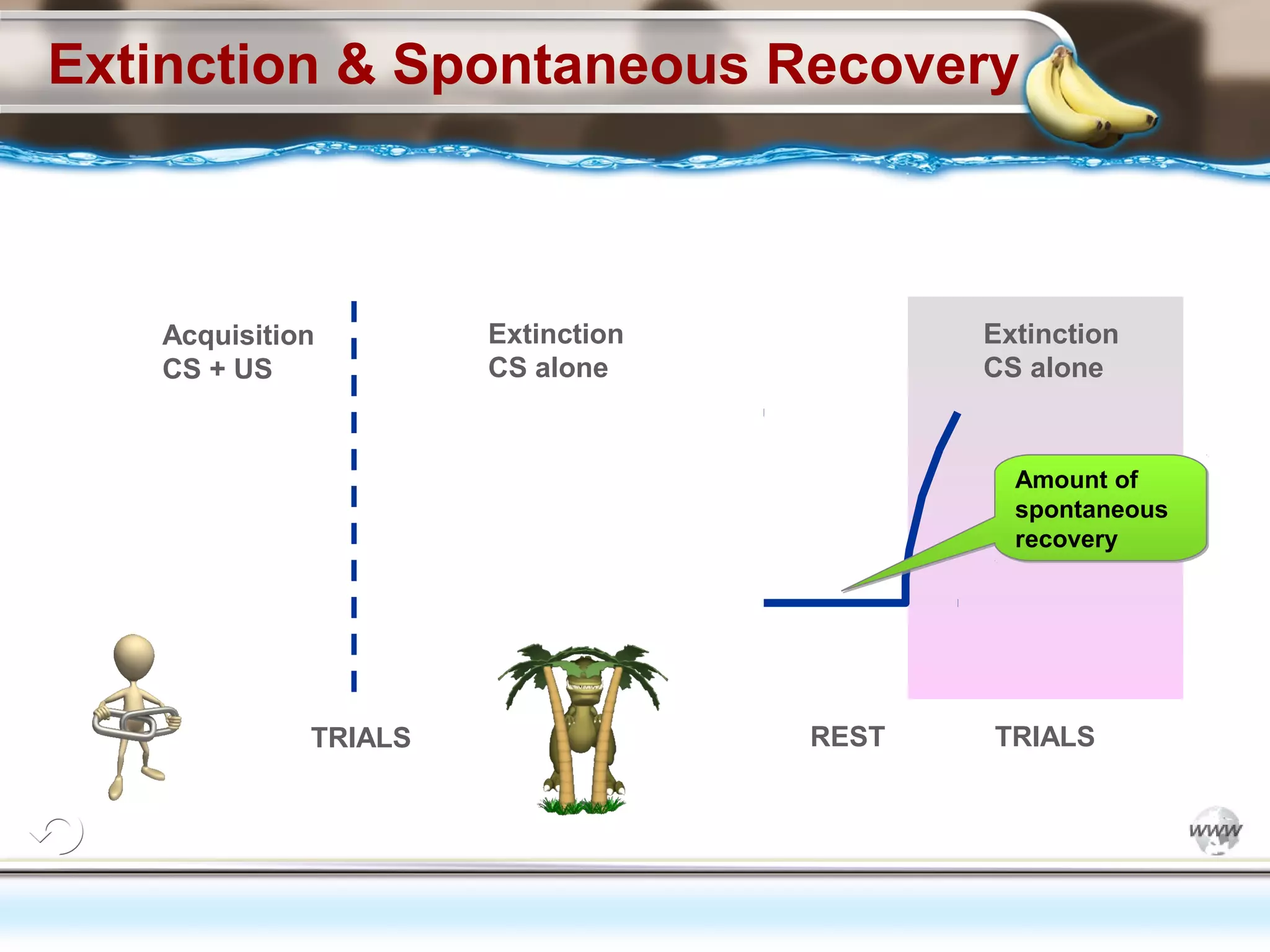 Extinction & Spontaneous Recovery

Acquisition
CS + US

Extinction
CS alone

Extinction
CS alone

Amount of spontaneous recovery

TRIALS

REST

TRIALS

www